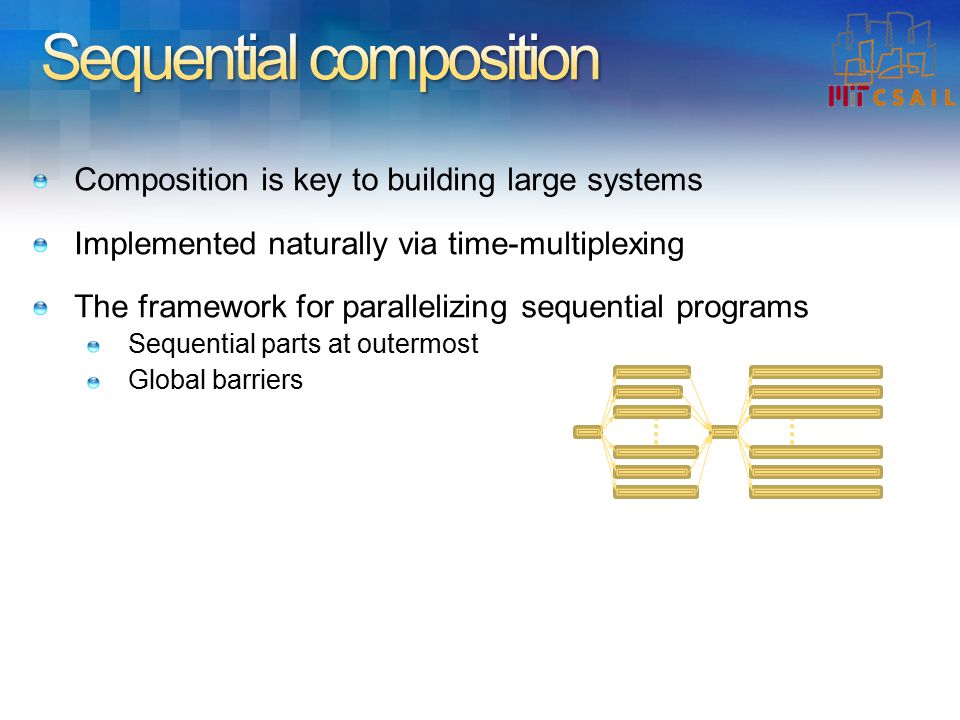 Sequential composition

MIT CSAIL

Composition is key to building large systems

Implemented naturally via time-multiplexing

The framework for parallelizing sequential programs

Sequential parts at outermost

Global barriers